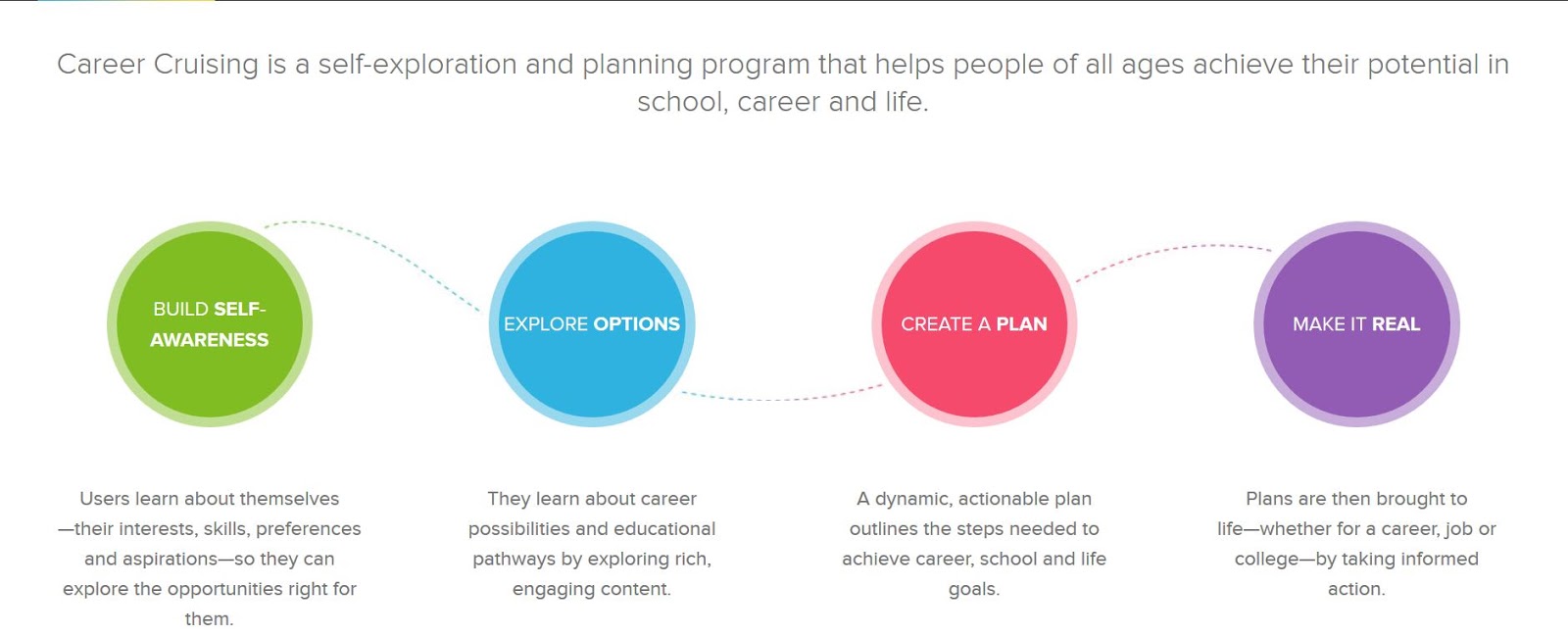 Career Cruising is a self-exploration and planning program that helps people of all ages achieve their potential in school, career and life.

BUILD SELF-AWARENESS

EXPLORE OPTIONS

CREATE A PLAN

MAKE IT REAL

Users learn about themselves—their interests, skills, preferences and aspirations—so they can explore the opportunities right for them.

They learn about career possibilities and educational pathways by exploring rich, engaging content.

A dynamic, actionable plan outlines the steps needed to achieve career, school and life goals.

Plans are then brought to life—whether for a career, job or college—by taking informed action.